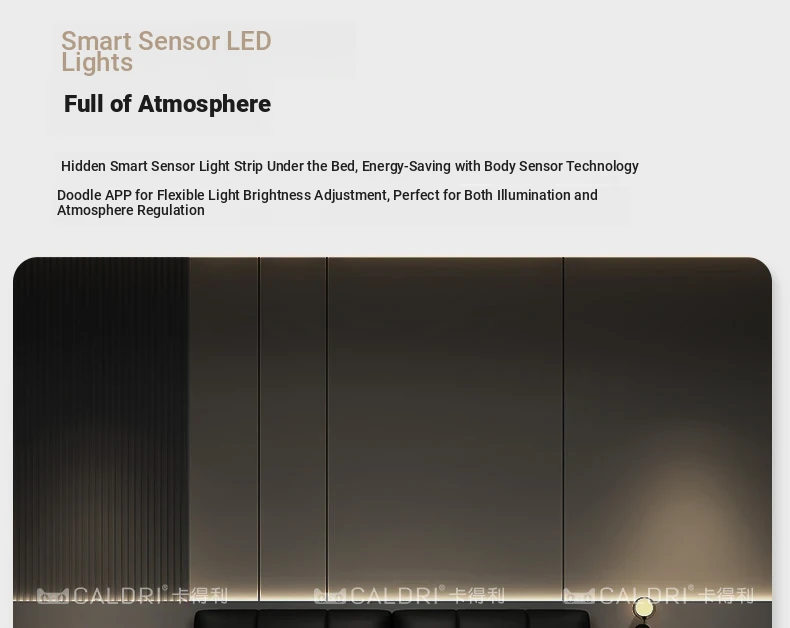 Smart Sensor LED Lights

Full of Atmosphere

Hidden Smart Sensor Light Strip Under the Bed, Energy-Saving with Body Sensor Technology

Doodle APP for Flexible Light Brightness Adjustment, Perfect for Both Illumination and Atmosphere Regulation

CALDRI® 卡得利 CALDRI® 卡得利 CALDRI® 卡得利